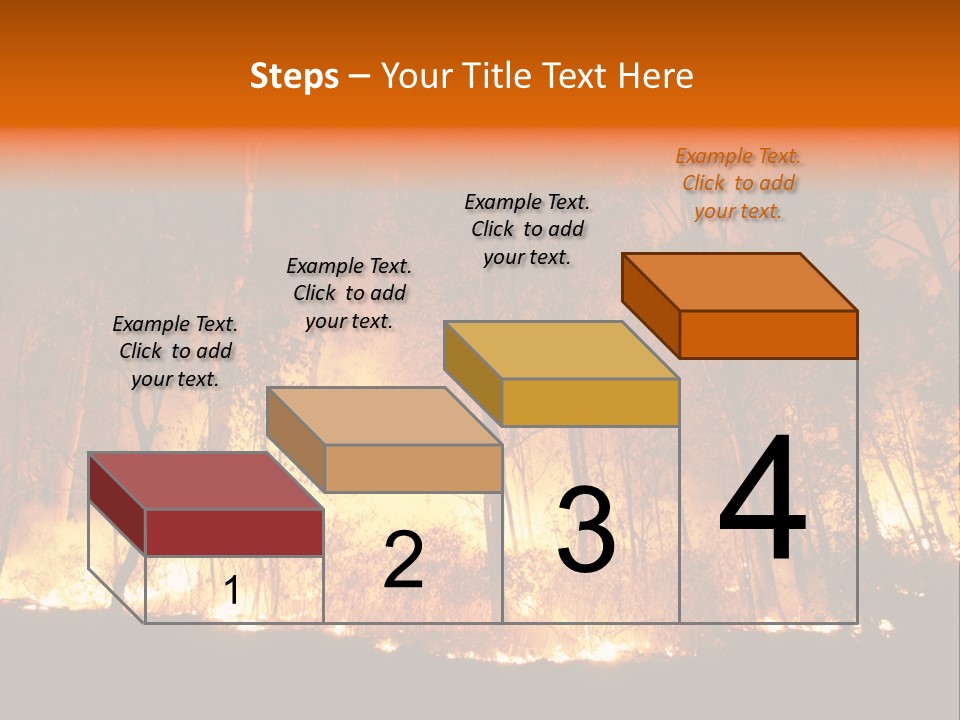 Steps – Your Title Text Here

Example Text. Click to add your text.

Example Text. Click to add your text.

Example Text. Click to add your text.

Example Text. Click to add your text.

1

2

3

4